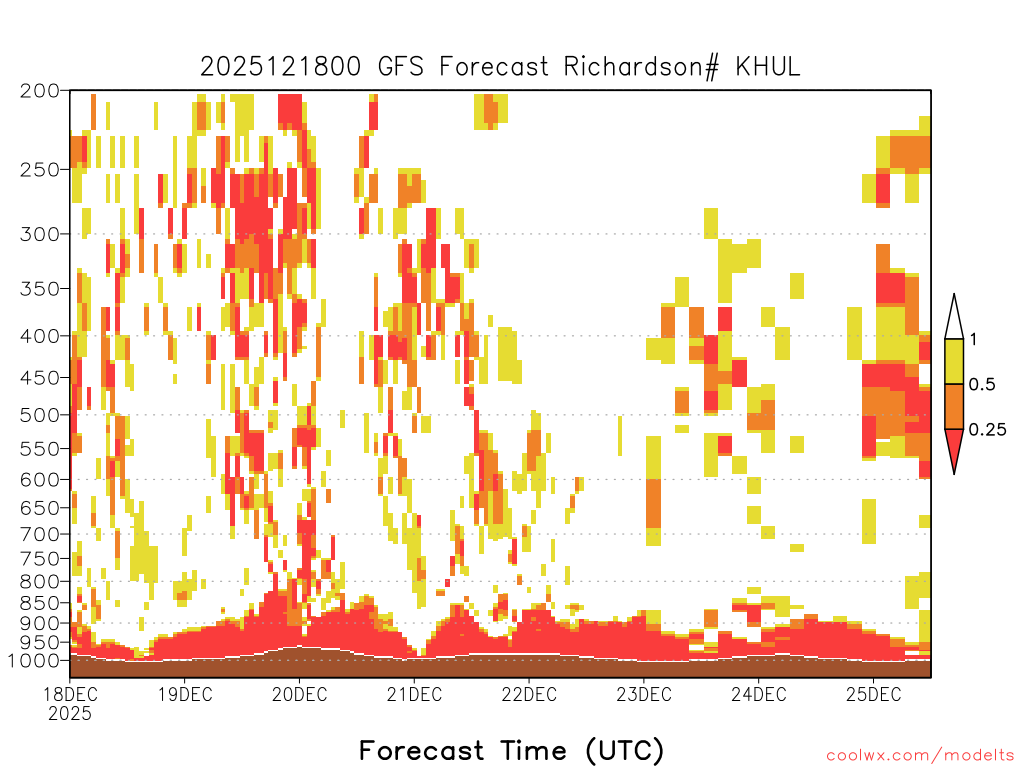 2025121800 GFS Forecast Richardson# KHUL

200
250
300
350
400
450
500
550
600
650
700
750
800
850
900
950
1000

1
0.5
0.25

18DEC
2025
19DEC
20DEC
21DEC
22DEC
23DEC
24DEC
25DEC

Forecast Time (UTC)

coolwx.com/modelts